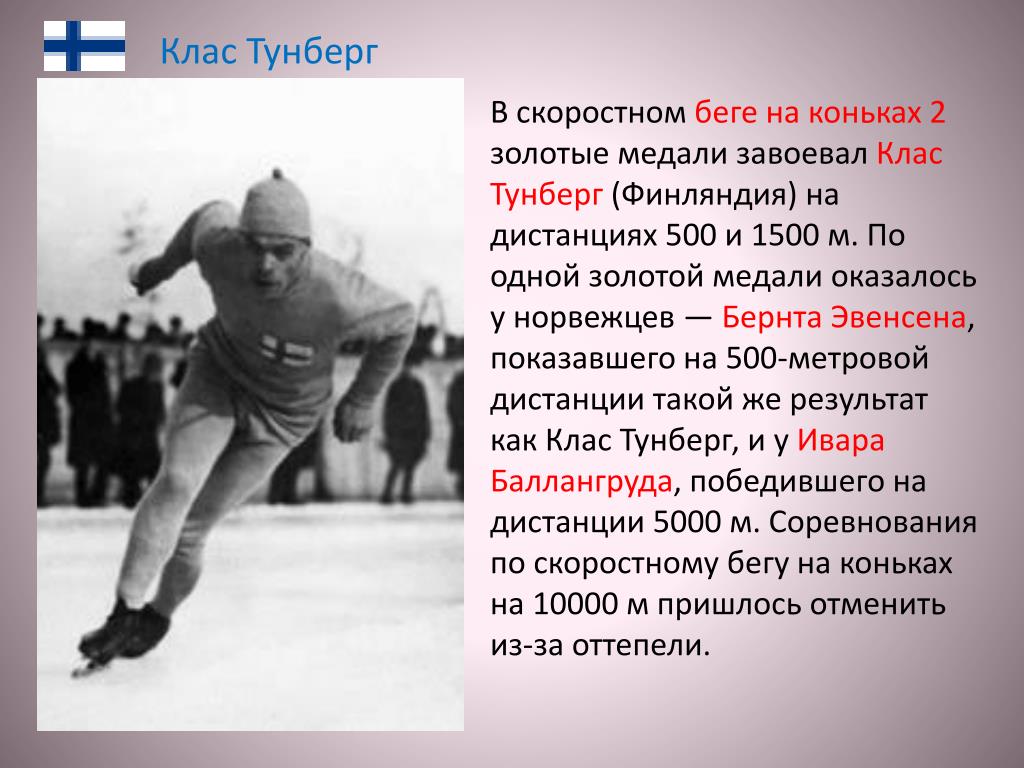 Клас Тунберг

В скоростном беге на коньках 2 золотые медали завоевал Клас Тунберг (Финляндия) на дистанциях 500 и 1500 м. По одной золотой медали оказалось у норвежцев — Бернта Эвенсена, показавшего на 500-метровой дистанции такой же результат как Клас Тунберг, и у Ивара Баллангруда, победившего на дистанции 5000 м. Соревнования по скоростному бегу на коньках на 10000 м пришлось отменить из-за оттепели.